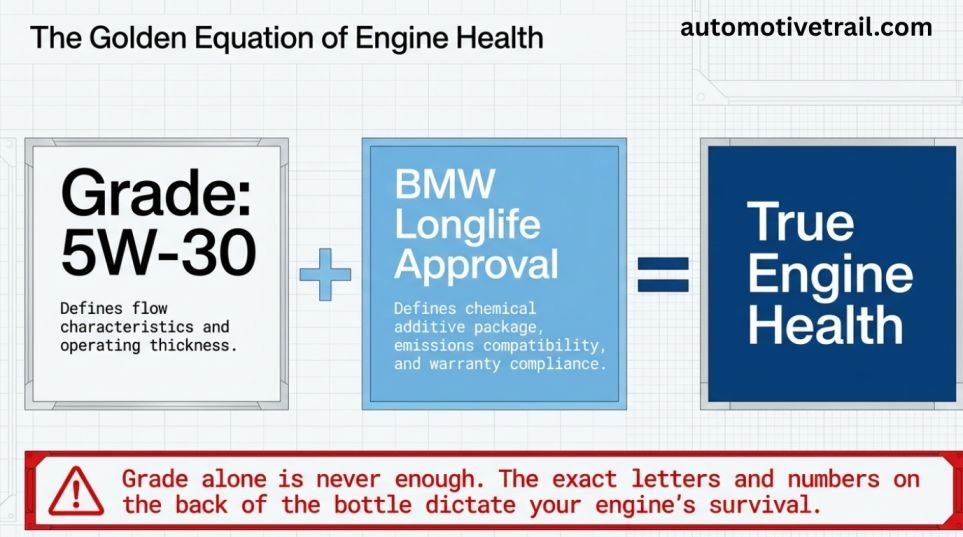 The Golden Equation of Engine Health

automotivetrail.com

Grade: 5W-30

Defines flow characteristics and operating thickness.

+

BMW Longlife Approval

Defines chemical additive package, emissions compatibility, and warranty compliance.

=

True Engine Health

Grade alone is never enough. The exact letters and numbers on the back of the bottle dictate your engine's survival.